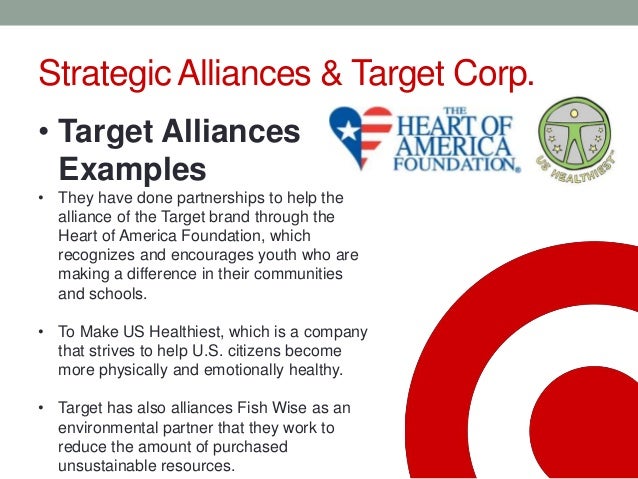 Strategic Alliances & Target Corp.

• Target Alliances Examples

THE HEART OF AMERICA FOUNDATION®

US HEALTHIEST

• They have done partnerships to help the alliance of the Target brand through the Heart of America Foundation, which recognizes and encourages youth who are making a difference in their communities and schools.

• To Make US Healthiest, which is a company that strives to help U.S. citizens become more physically and emotionally healthy.

• Target has also alliances Fish Wise as an environmental partner that they work to reduce the amount of purchased unsustainable resources.